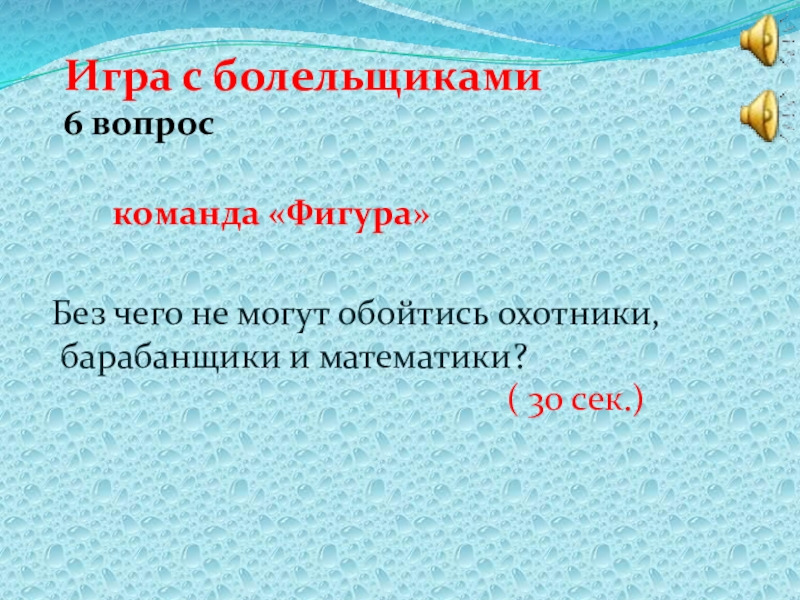 Игра с болельщиками
6 вопрос

команда «Фигура»

Без чего не могут обойтись охотники, барабанщики и математики?
( 30 сек.)